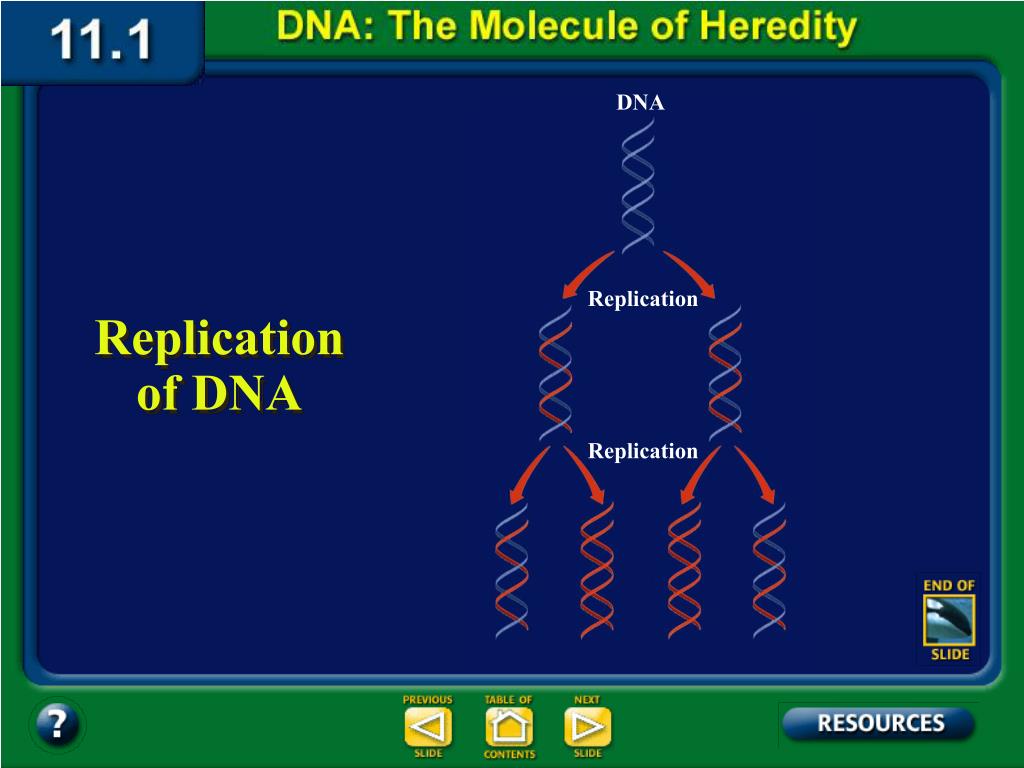 11.1 DNA: The Molecule of Heredity

Replication of DNA

DNA

Replication

Replication

END OF SLIDE

?

PREVIOUS SLIDE

TABLE OF CONTENTS

NEXT SLIDE

RESOURCES